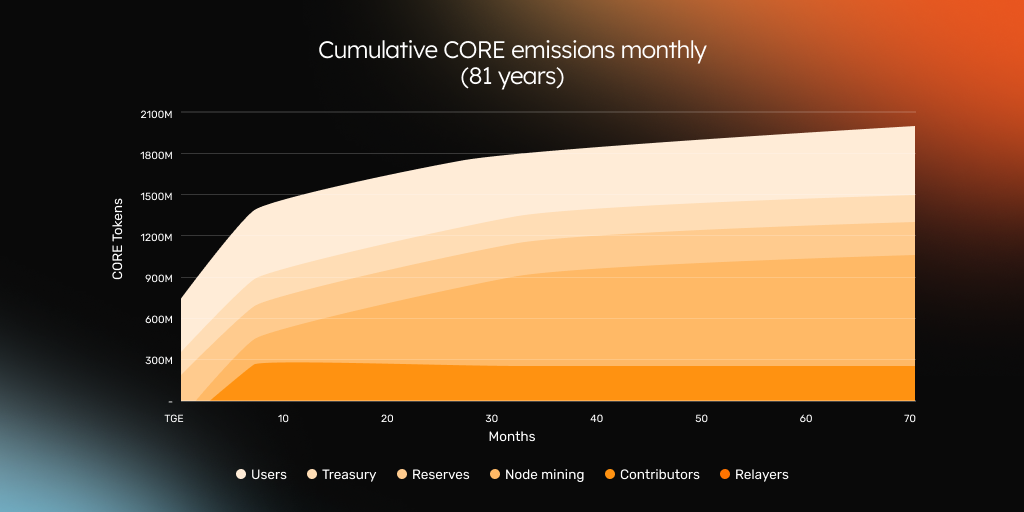 Cumulative CORE emissions monthly
(81 years)

CORE Tokens

2100M
1800M
1500M
1200M
900M
600M
300M
-

TGE
10
20
30
40
50
60
70

Months

Users
Treasury
Reserves
Node mining
Contributors
Relayers